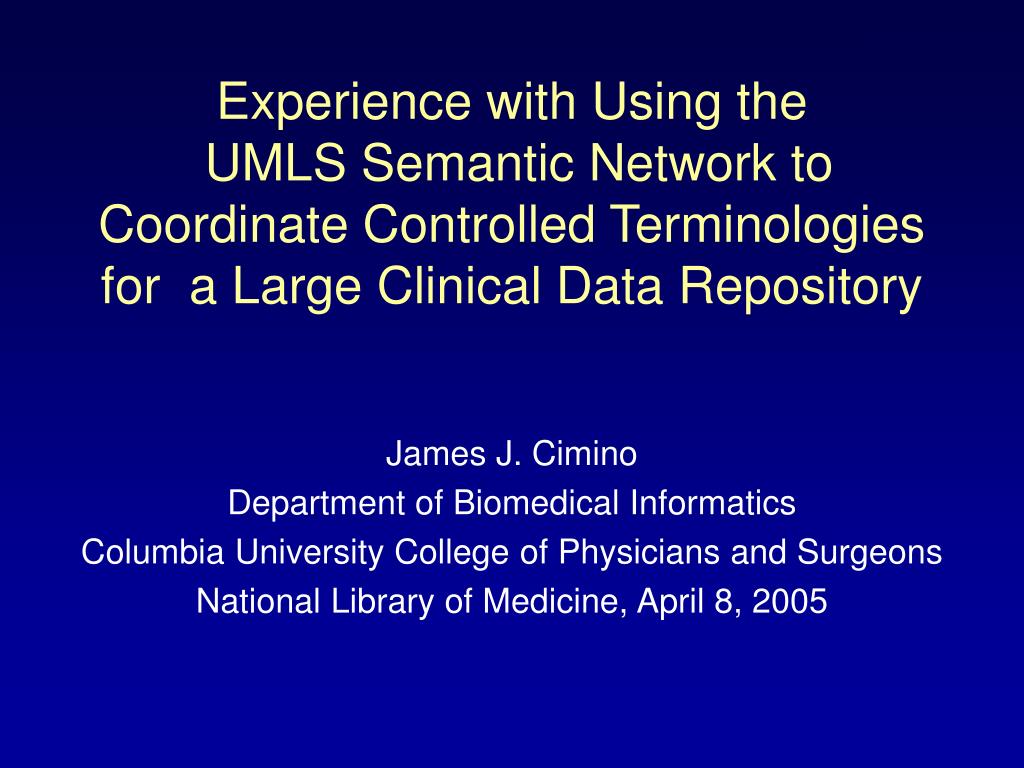 Experience with Using the UMLS Semantic Network to Coordinate Controlled Terminologies for a Large Clinical Data Repository

James J. Cimino
Department of Biomedical Informatics
Columbia University College of Physicians and Surgeons
National Library of Medicine, April 8, 2005